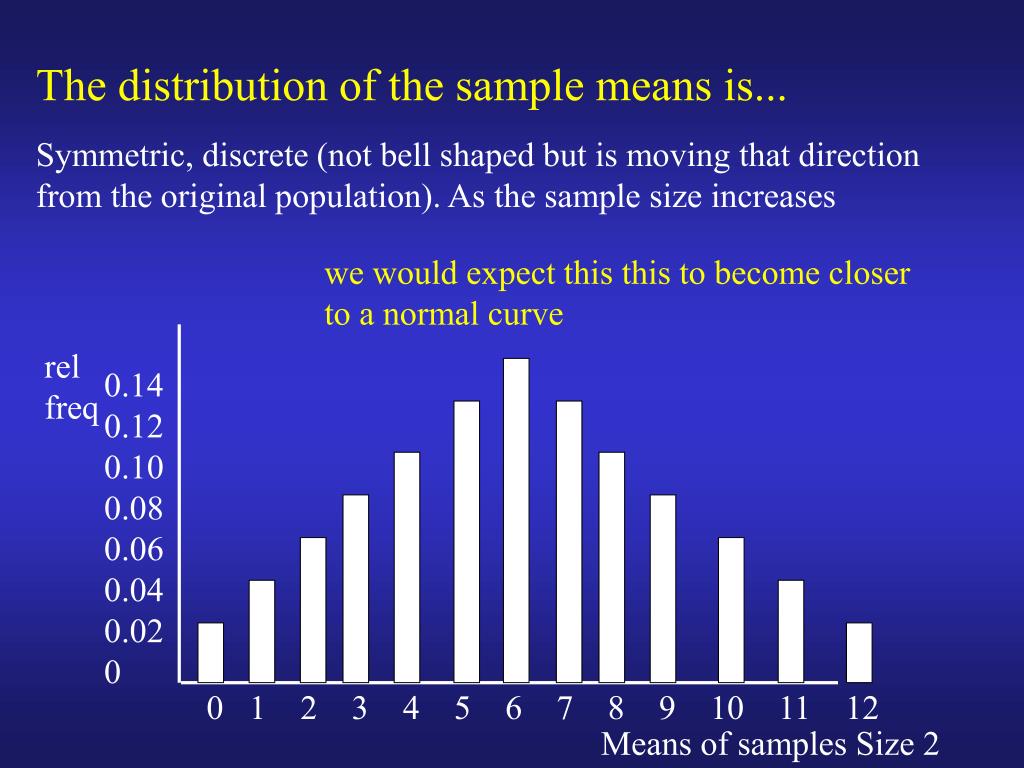 The distribution of the sample means is...

Symmetric, discrete (not bell shaped but is moving that direction from the original population). As the sample size increases

we would expect this this to become closer to a normal curve

rel freq

0.14
0.12
0.10
0.08
0.06
0.04
0.02
0

0 1 2 3 4 5 6 7 8 9 10 11 12

Means of samples Size 2